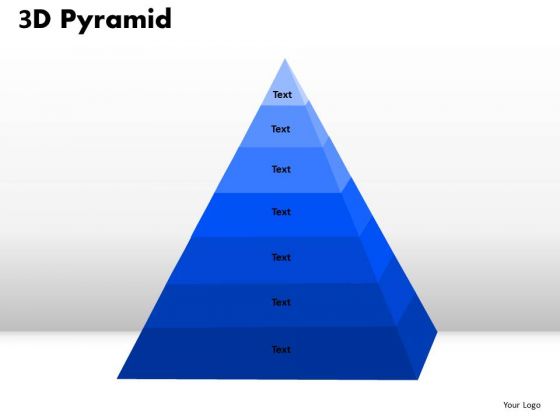 3D Pyramid

Text

Text

Text

Text

Text

Text

Text

Your Logo